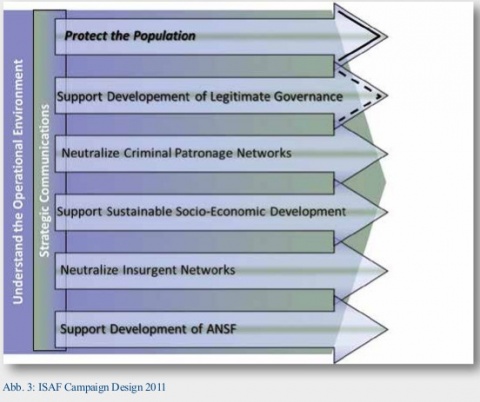 Understand the Operational Environment

Strategic Communications

Protect the Population

Support Developement of Legitimate Governance

Neutralize Criminal Patronage Networks

Support Sustainable Socio-Economic Development

Neutralize Insurgent Networks

Support Development of ANSF

Abb. 3: ISAF Campaign Design 2011